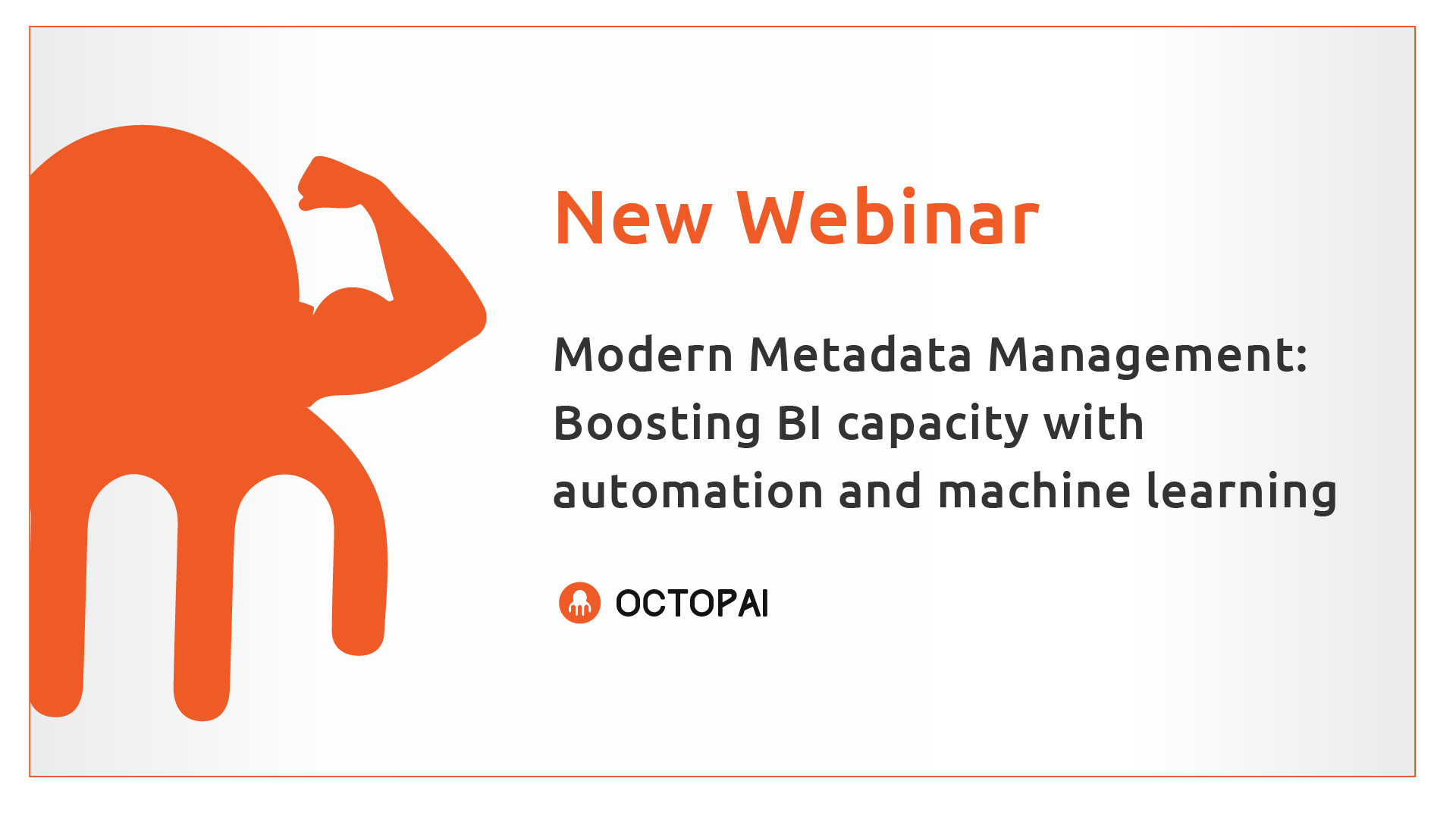 New Webinar

Modern Metadata Management: Boosting BI capacity with automation and machine learning

OCTOPAI